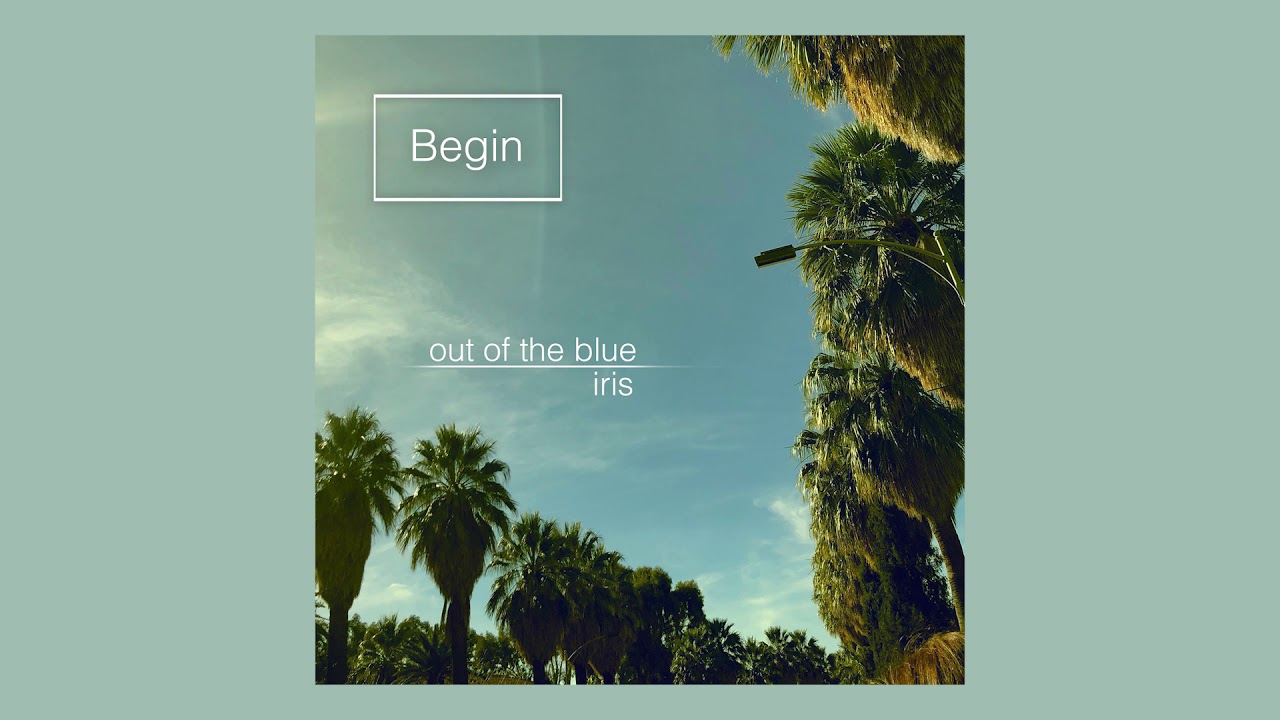 Begin

out of the blue
iris